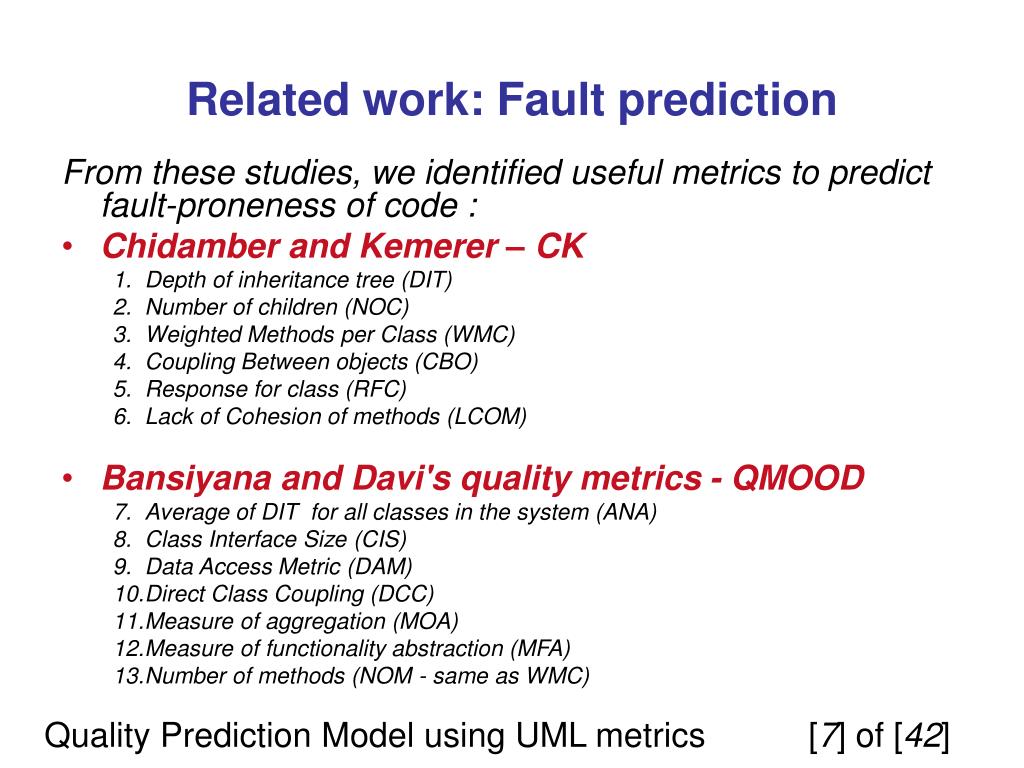 Related work: Fault prediction

From these studies, we identified useful metrics to predict fault-proneness of code :

• Chidamber and Kemerer – CK
1. Depth of inheritance tree (DIT)
2. Number of children (NOC)
3. Weighted Methods per Class (WMC)
4. Coupling Between objects (CBO)
5. Response for class (RFC)
6. Lack of Cohesion of methods (LCOM)

• Bansiyana and Davi's quality metrics - QMOOD
7. Average of DIT for all classes in the system (ANA)
8. Class Interface Size (CIS)
9. Data Access Metric (DAM)
10. Direct Class Coupling (DCC)
11. Measure of aggregation (MOA)
12. Measure of functionality abstraction (MFA)
13. Number of methods (NOM - same as WMC)

Quality Prediction Model using UML metrics [7] of [42]